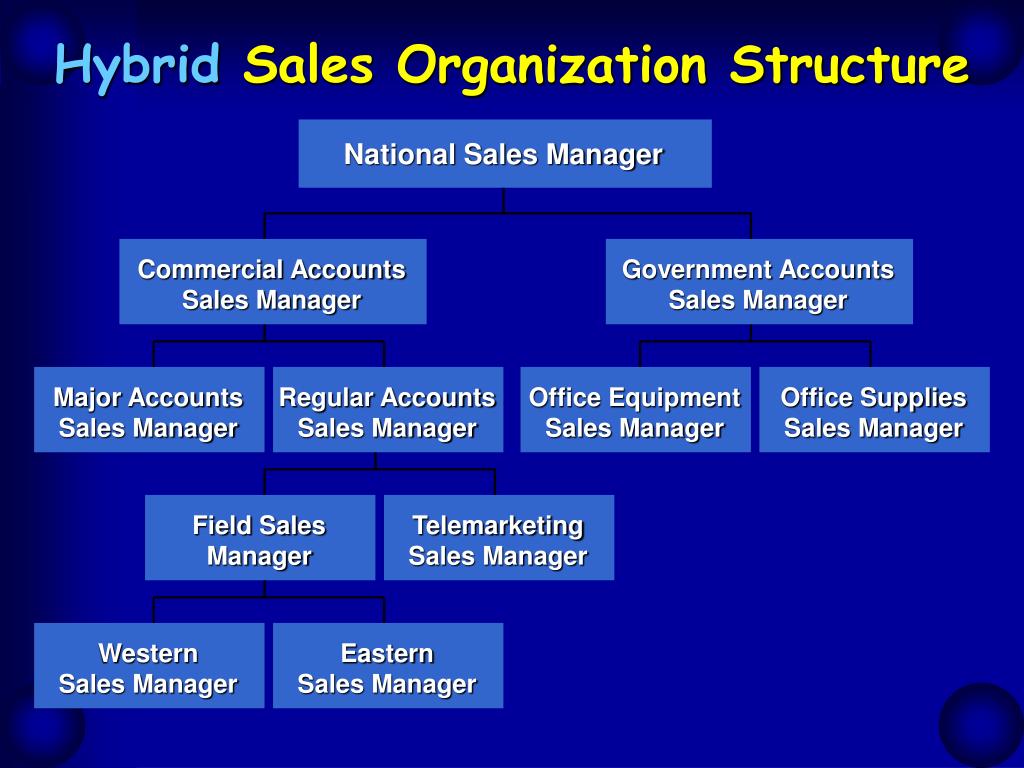 Hybrid Sales Organization Structure

National Sales Manager

Commercial Accounts Sales Manager

Government Accounts Sales Manager

Major Accounts Sales Manager

Regular Accounts Sales Manager

Office Equipment Sales Manager

Office Supplies Sales Manager

Field Sales Manager

Telemarketing Sales Manager

Western Sales Manager

Eastern Sales Manager